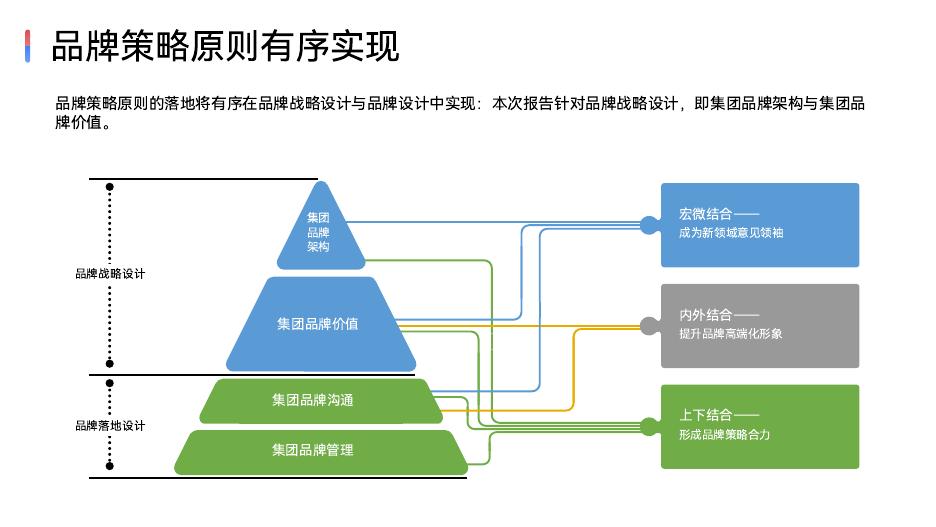 品牌策略原则有序实现

品牌策略原则的落地将有序在品牌战略设计与品牌设计中实现：本次报告针对品牌战略设计，即集团品牌架构与集团品牌价值。

品牌战略设计

品牌落地设计

集团品牌架构

集团品牌价值

集团品牌沟通

集团品牌管理

宏微结合——
成为新领域意见领袖

内外结合——
提升品牌高端化形象

上下结合——
形成品牌策略合力